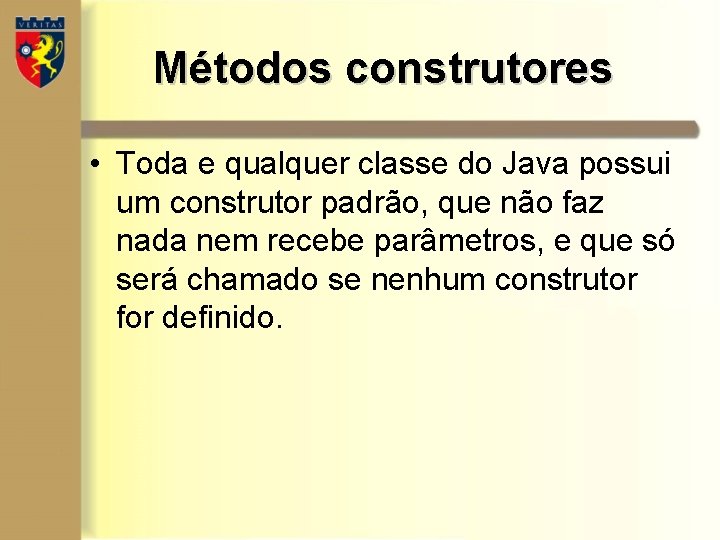 VERITAS

Métodos construtores

• Toda e qualquer classe do Java possui um construtor padrão, que não faz nada nem recebe parâmetros, e que só será chamado se nenhum construtor for definido.